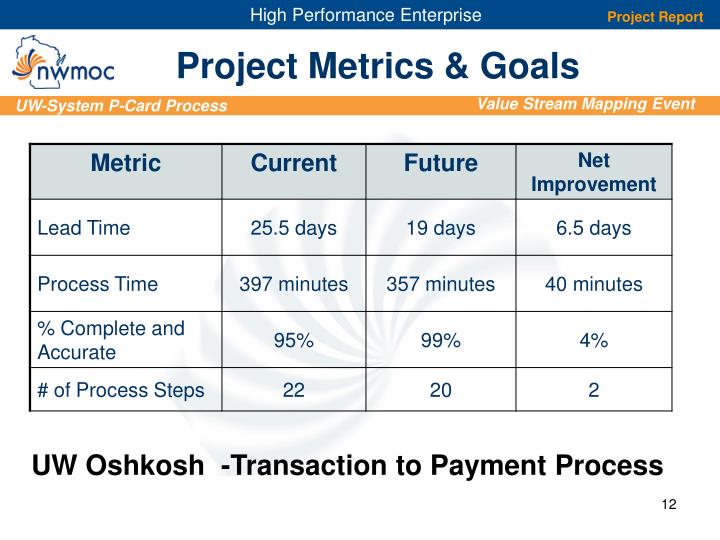 High Performance Enterprise

Project Report

nwmoc

Project Metrics & Goals

UW-System P-Card Process

Value Stream Mapping Event

| Metric | Current | Future | Net Improvement |
|---|---|---|---|
| Lead Time | 25.5 days | 19 days | 6.5 days |
| Process Time | 397 minutes | 357 minutes | 40 minutes |
| % Complete and Accurate | 95% | 99% | 4% |
| # of Process Steps | 22 | 20 | 2 |

UW Oshkosh -Transaction to Payment Process

12